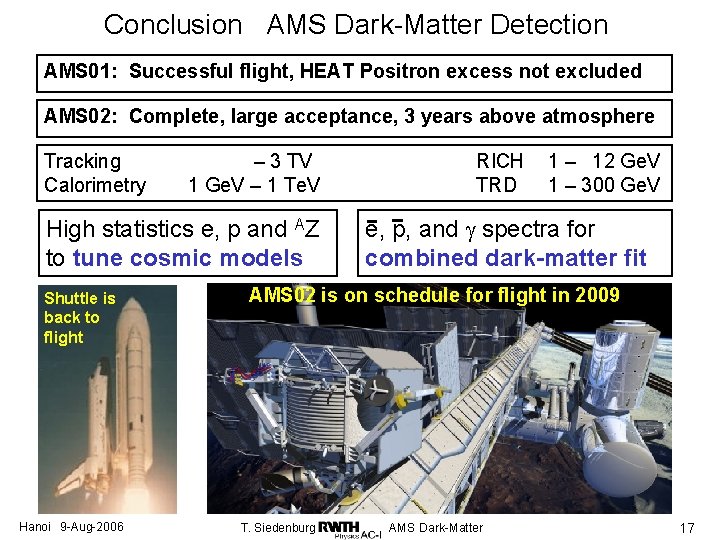 Conclusion AMS Dark-Matter Detection

AMS01: Successful flight, HEAT Positron excess not excluded

AMS02: Complete, large acceptance, 3 years above atmosphere

Tracking – 3 TV
Calorimetry 1 GeV – 1 TeV
RICH 1 – 12 GeV
TRD 1 – 300 GeV

High statistics e, p and $^{A}Z$ to tune cosmic models

$\bar{e}$, $\bar{p}$, and $\gamma$ spectra for combined dark-matter fit

Shuttle is back to flight

AMS02 is on schedule for flight in 2009

Hanoi 9-Aug-2006 T. Siedenburg RWTH Physics AC-I AMS Dark-Matter 17